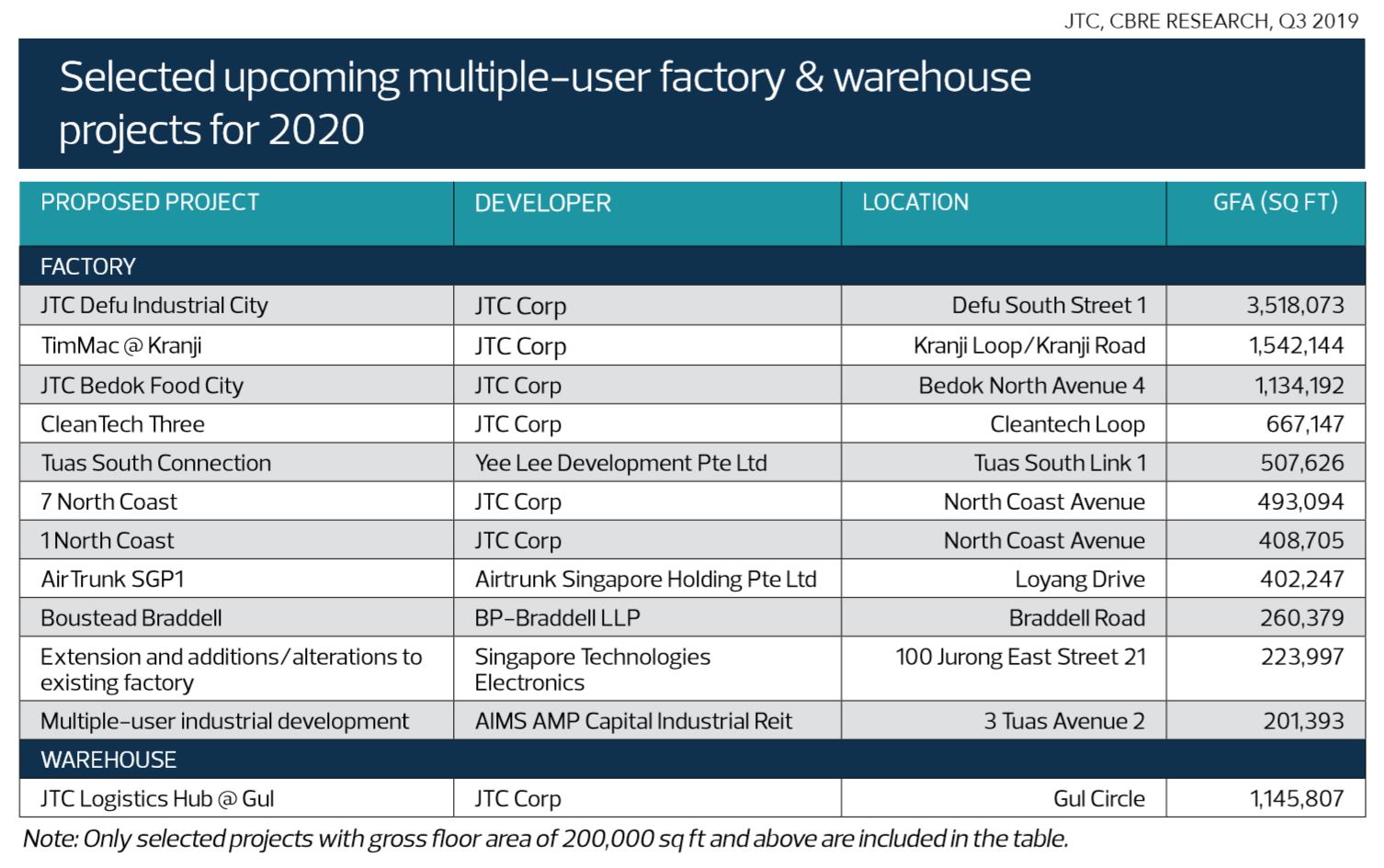 JTC, CBRE RESEARCH, Q3 2019

Selected upcoming multiple-user factory & warehouse projects for 2020

| PROPOSED PROJECT | DEVELOPER | LOCATION | GFA (SQ FT) |
|---|---|---|---|
| FACTORY | | | |
| JTC Defu Industrial City | JTC Corp | Defu South Street 1 | 3,518,073 |
| TimMac @ Kranji | JTC Corp | Kranji Loop/Kranji Road | 1,542,144 |
| JTC Bedok Food City | JTC Corp | Bedok North Avenue 4 | 1,134,192 |
| CleanTech Three | JTC Corp | Cleantech Loop | 667,147 |
| Tuas South Connection | Yee Lee Development Pte Ltd | Tuas South Link 1 | 507,626 |
| 7 North Coast | JTC Corp | North Coast Avenue | 493,094 |
| 1 North Coast | JTC Corp | North Coast Avenue | 408,705 |
| AirTrunk SGP1 | Airtrunk Singapore Holding Pte Ltd | Loyang Drive | 402,247 |
| Boustead Braddell | BP-Braddell LLP | Braddell Road | 260,379 |
| Extension and additions/alterations to existing factory | Singapore Technologies Electronics | 100 Jurong East Street 21 | 223,997 |
| Multiple-user industrial development | AIMS AMP Capital Industrial Reit | 3 Tuas Avenue 2 | 201,393 |
| WAREHOUSE | | | |
| JTC Logistics Hub @ Gul | JTC Corp | Gul Circle | 1,145,807 |

Note: Only selected projects with gross floor area of 200,000 sq ft and above are included in the table.